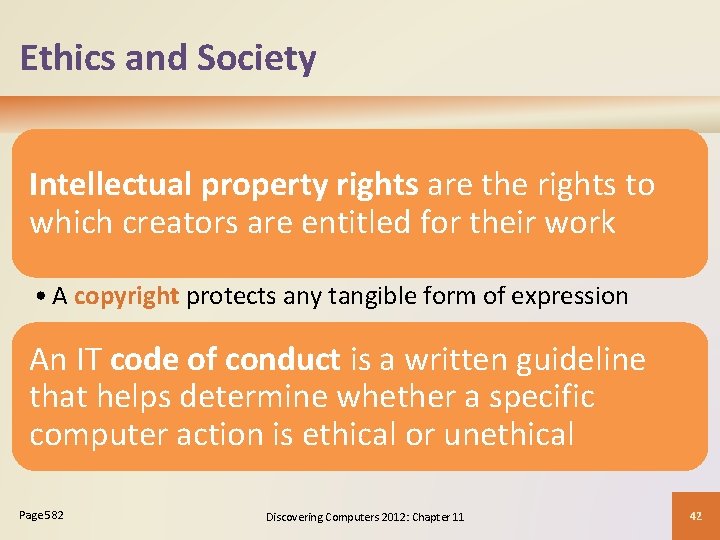 Ethics and Society

Intellectual property rights are the rights to which creators are entitled for their work

• A copyright protects any tangible form of expression

An IT code of conduct is a written guideline that helps determine whether a specific computer action is ethical or unethical

Page 582

Discovering Computers 2012: Chapter 11

42